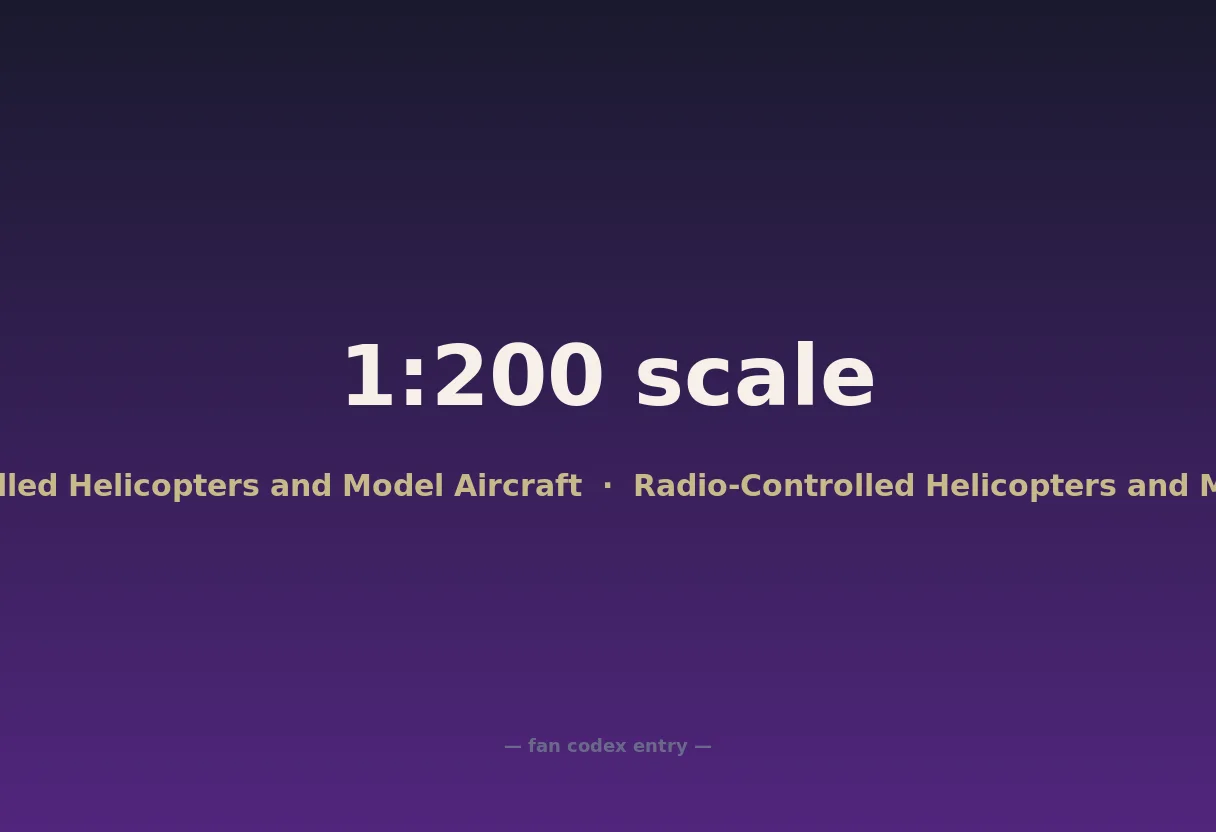 1:200 scale

lled Helicopters and Model Aircraft · Radio-Controlled Helicopters and M

— fan codex entry —